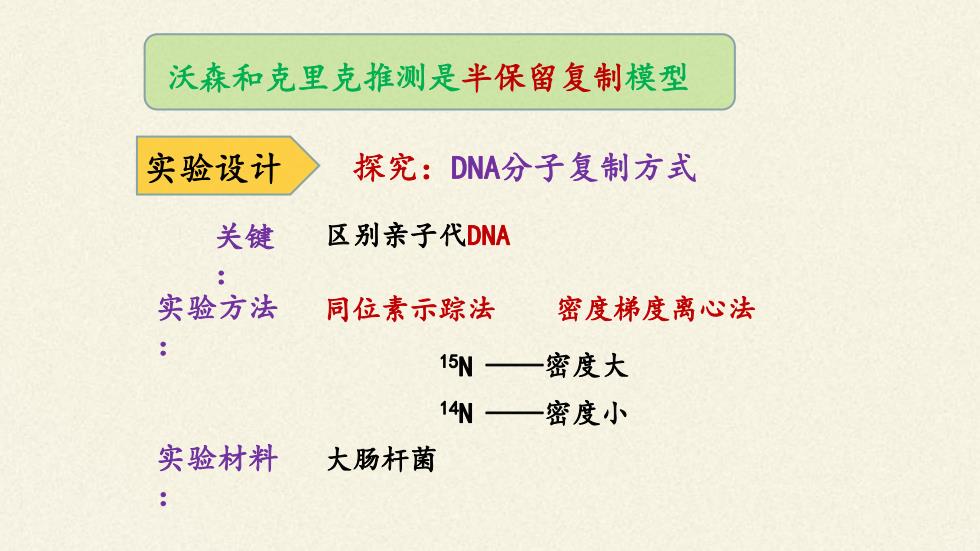 沃森和克里克推测是半保留复制模型

实验设计

探究：DNA分子复制方式

关键：

区别亲子代DNA

实验方法：

同位素示踪法 密度梯度离心法

$^{15}N$ ——密度大

$^{14}N$ ——密度小

实验材料：

大肠杆菌